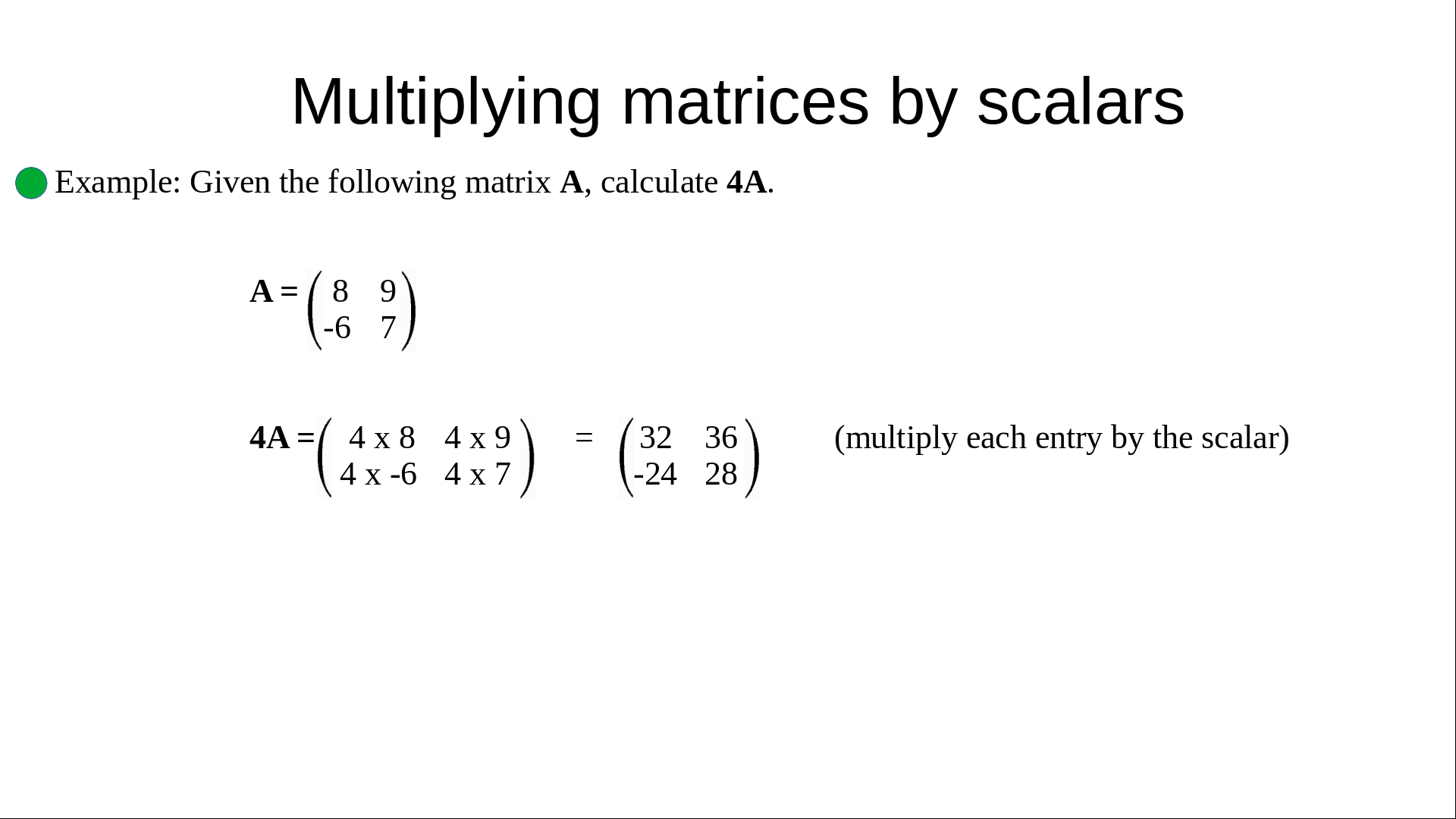 Multiplying matrices by scalars

Example: Given the following matrix **A**, calculate **4A**.

$\mathbf{A} = \begin{pmatrix} 8 & 9 \\ -6 & 7 \end{pmatrix}$

$\mathbf{4A} = \begin{pmatrix} 4 \text{ x } 8 & 4 \text{ x } 9 \\ 4 \text{ x } -6 & 4 \text{ x } 7 \end{pmatrix} = \begin{pmatrix} 32 & 36 \\ -24 & 28 \end{pmatrix}$ (multiply each entry by the scalar)